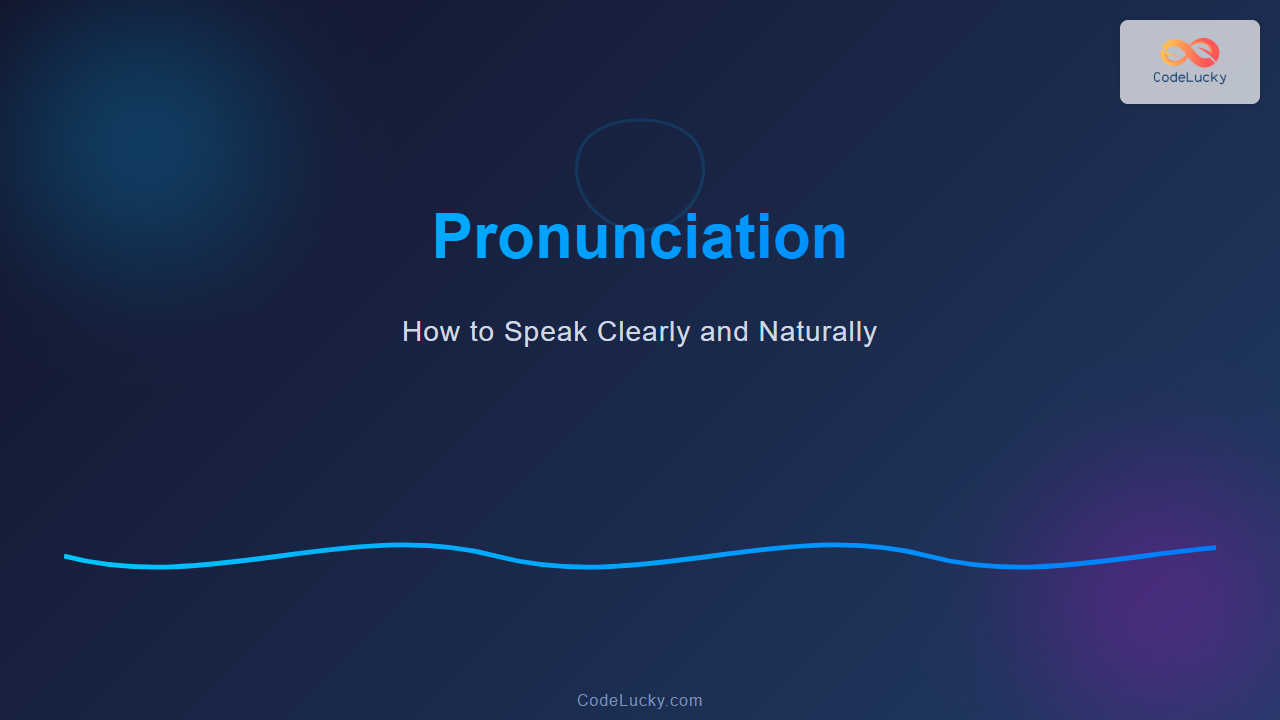 CodeLucky

Pronunciation

How to Speak Clearly and Naturally

CodeLucky.com